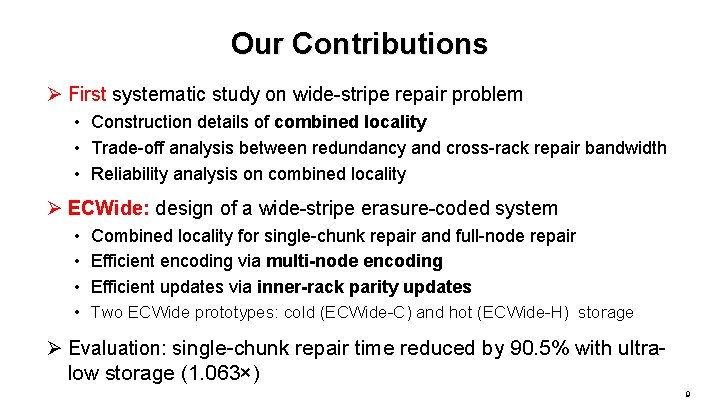 Our Contributions

➢ First systematic study on wide-stripe repair problem
• Construction details of combined locality
• Trade-off analysis between redundancy and cross-rack repair bandwidth
• Reliability analysis on combined locality

➢ ECWide: design of a wide-stripe erasure-coded system
• Combined locality for single-chunk repair and full-node repair
• Efficient encoding via multi-node encoding
• Efficient updates via inner-rack parity updates
• Two ECWide prototypes: cold (ECWide-C) and hot (ECWide-H) storage

➢ Evaluation: single-chunk repair time reduced by 90.5% with ultra-low storage (1.063×)

8